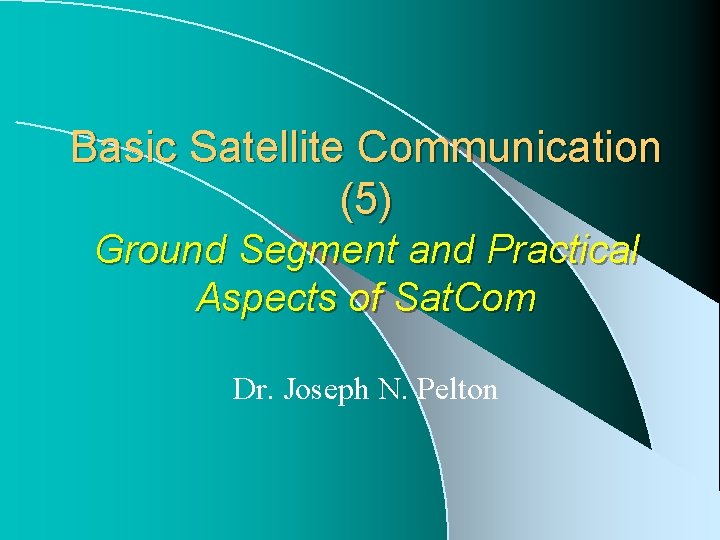 Basic Satellite Communication (5)
Ground Segment and Practical Aspects of SatCom

Dr. Joseph N. Pelton